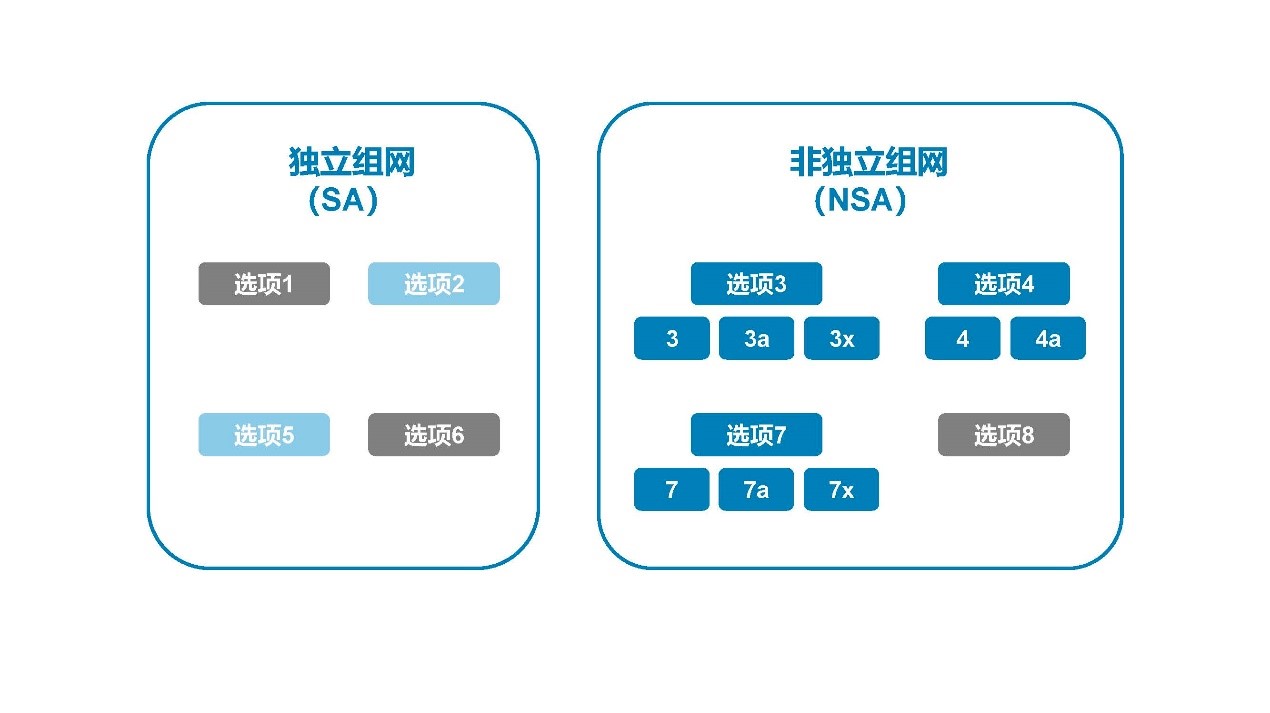 独立组网
(SA)

选项1 选项2

选项5 选项6

非独立组网
(NSA)

选项3
3 3a 3x

选项4
4 4a

选项7
7 7a 7x

选项8